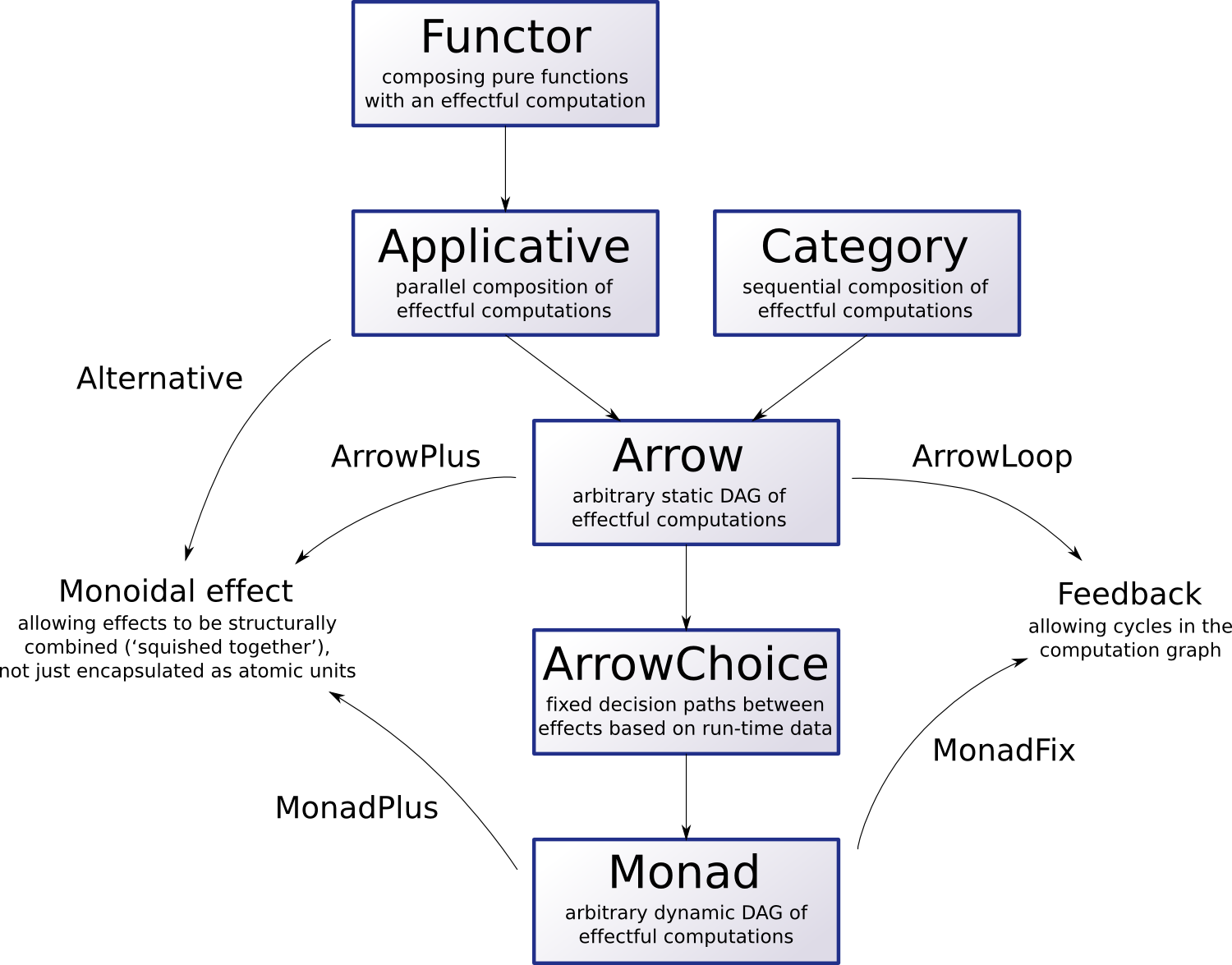 Functor
composing pure functions with an effectful computation

Applicative
parallel composition of effectful computations

Category
sequential composition of effectful computations

Alternative

ArrowPlus

Arrow
arbitrary static DAG of effectful computations

ArrowLoop

Monoidal effect
allowing effects to be structurally combined (‘squished together’), not just encapsulated as atomic units

Feedback
allowing cycles in the computation graph

ArrowChoice
fixed decision paths between effects based on run-time data

MonadFix

MonadPlus

Monad
arbitrary dynamic DAG of effectful computations